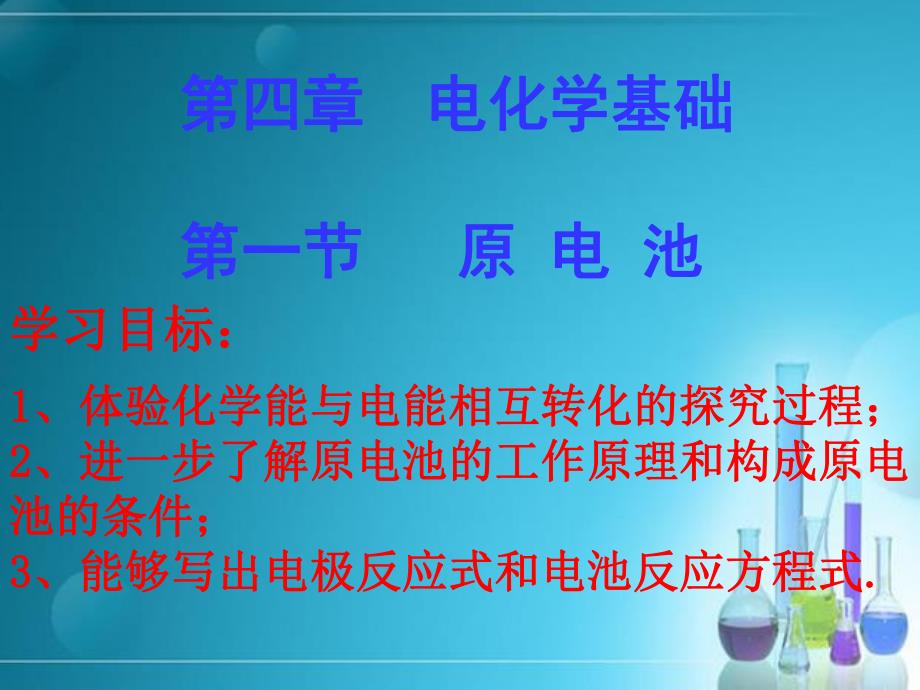 第四章　电化学基础

第一节　原 电 池

学习目标：

1、体验化学能与电能相互转化的探究过程；
2、进一步了解原电池的工作原理和构成原电池的条件；
3、能够写出电极反应式和电池反应方程式.